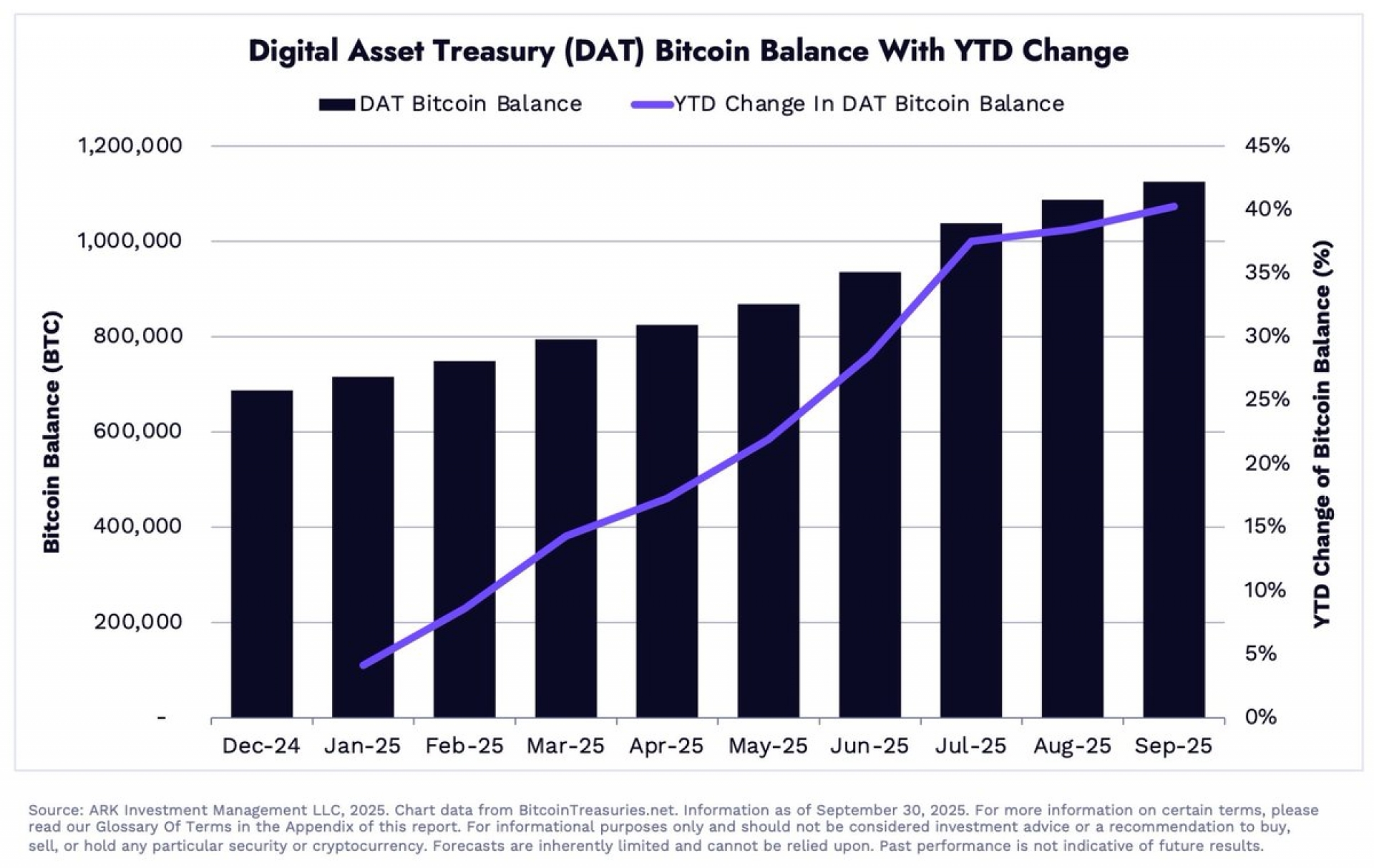 Digital Asset Treasury (DAT) Bitcoin Balance With YTD Change

DAT Bitcoin Balance
YTD Change In DAT Bitcoin Balance

Bitcoin Balance (BTC)

1,200,000
1,000,000
800,000
600,000
400,000
200,000
-

YTD Change of Bitcoin Balance (%)

45%
40%
35%
30%
25%
20%
15%
10%
5%
0%

Dec-24 Jan-25 Feb-25 Mar-25 Apr-25 May-25 Jun-25 Jul-25 Aug-25 Sep-25

Source: ARK Investment Management LLC, 2025. Chart data from BitcoinTreasuries.net. Information as of September 30, 2025. For more information on certain terms, please read our Glossary Of Terms in the Appendix of this report. For informational purposes only and should not be considered investment advice or a recommendation to buy, sell, or hold any particular security or cryptocurrency. Forecasts are inherently limited and cannot be relied upon. Past performance is not indicative of future results.